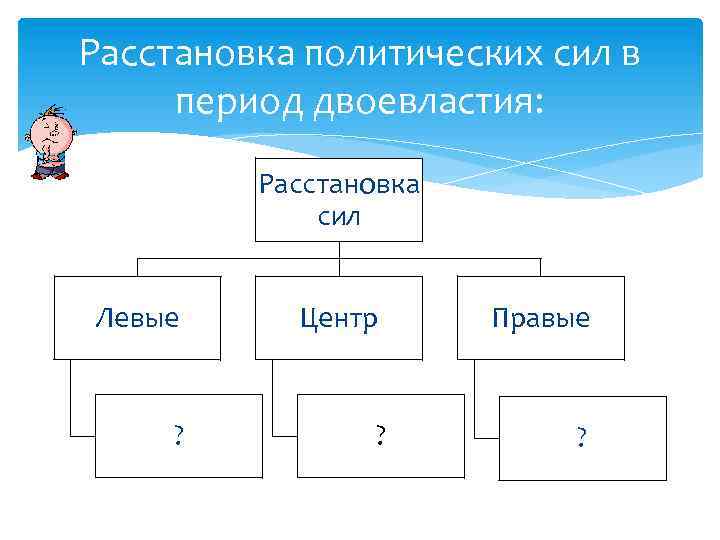 Расстановка политических сил в период двоевластия:

Расстановка сил

Левые

Центр

Правые

?

?

?